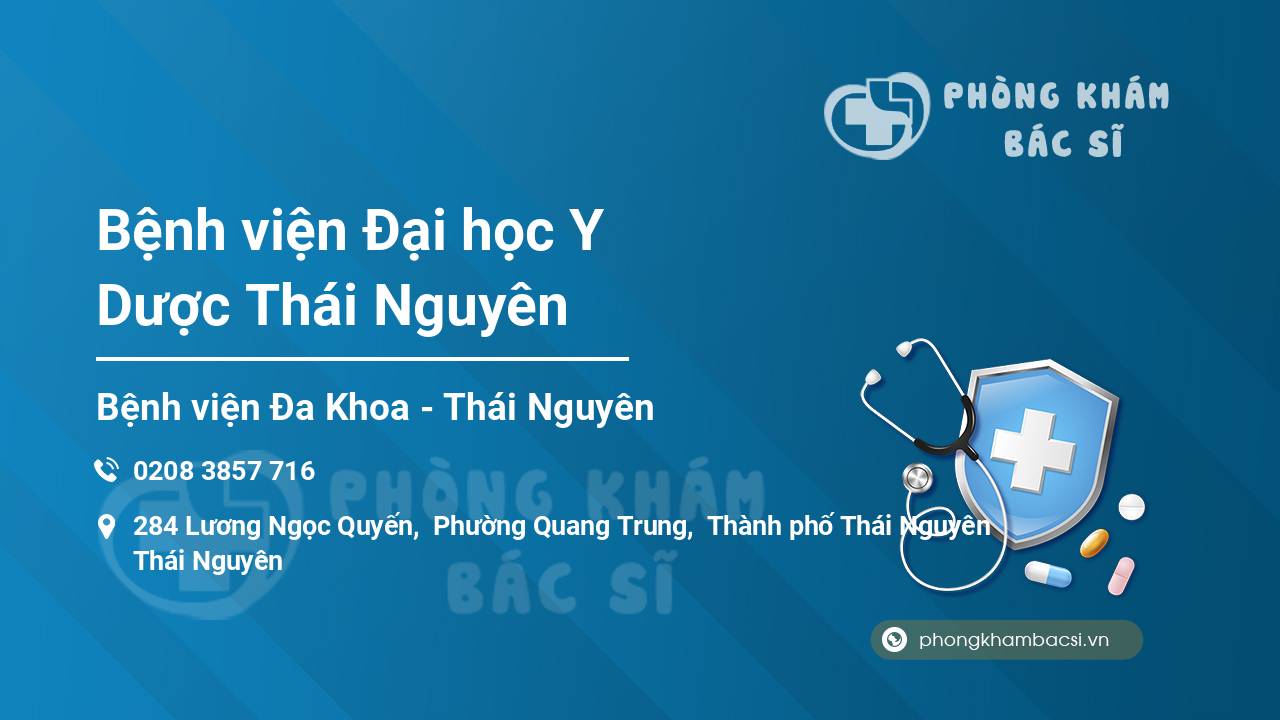 PHÒNG KHÁM BÁC SĨ

Bệnh viện Đại học Y Dược Thái Nguyên

Bệnh viện Đa Khoa - Thái Nguyên

0208 3857 716

284 Lương Ngọc Quyến, Phường Quang Trung, Thành phố Thái Nguyên Thái Nguyên

PHÒNG KHÁM BÁC SĨ

phongkhambacsi.vn